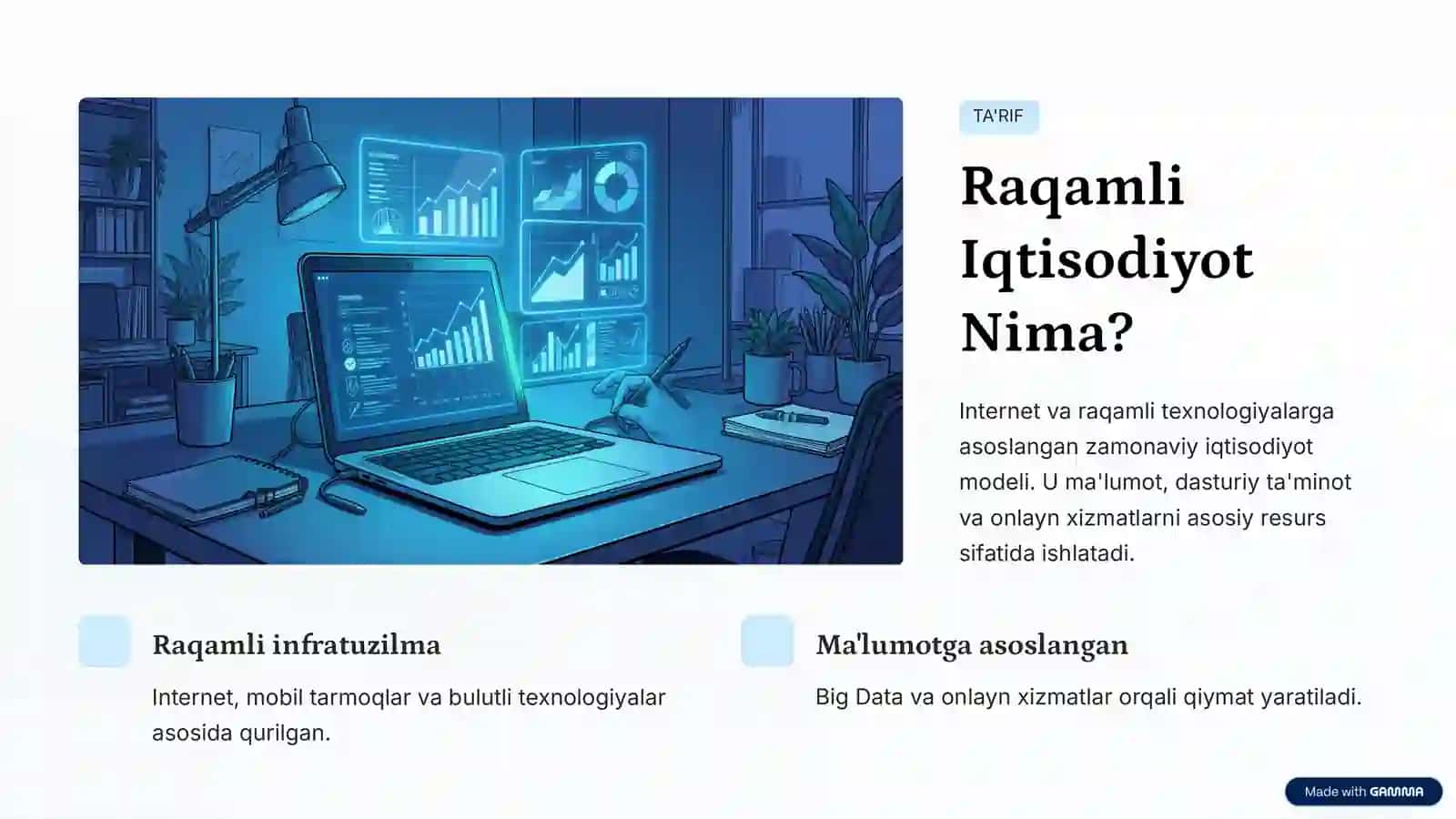 TA'RIF

Raqamli Iqtisodiyot Nima?

Internet va raqamli texnologiyalarga asoslangan zamonaviy iqtisodiyot modeli. U ma'lumot, dasturiy ta'minot va onlayn xizmatlarni asosiy resurs sifatida ishlatadi.

Raqamli infratuzilma

Internet, mobil tarmoqlar va bulutli texnologiyalar asosida qurilgan.

Ma'lumotga asoslangan

Big Data va onlayn xizmatlar orqali qiymat yaratiladi.

Made with GAMMA